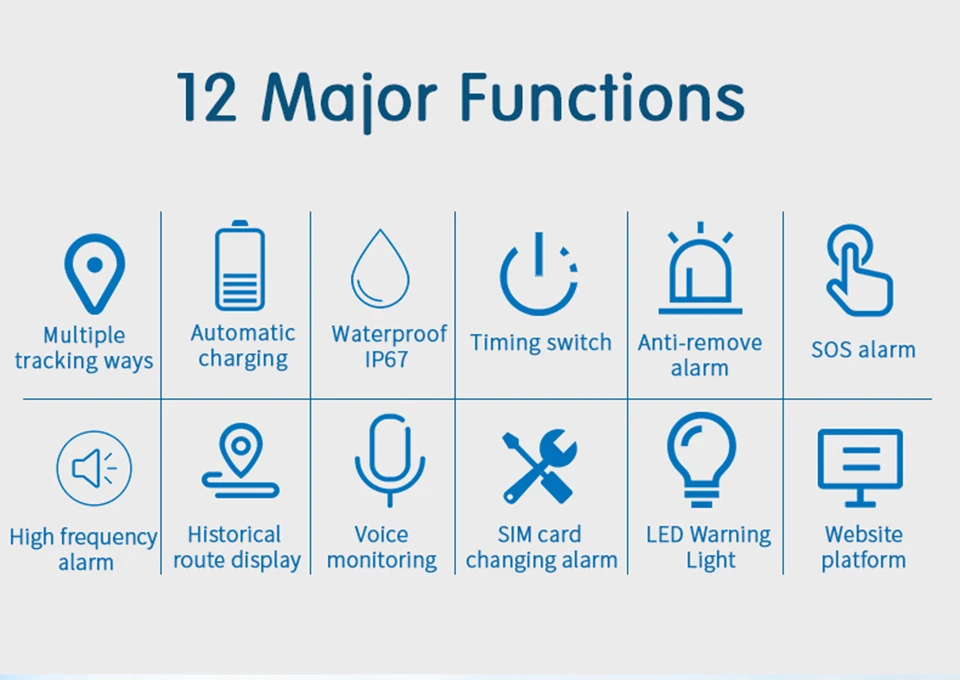 12 Major Functions

Multiple tracking ways

Automatic charging

Waterproof IP67

Timing switch

Anti-remove alarm

SOS alarm

High frequency alarm

Historical route display

Voice monitoring

SIM card changing alarm

LED Warning Light

Website platform